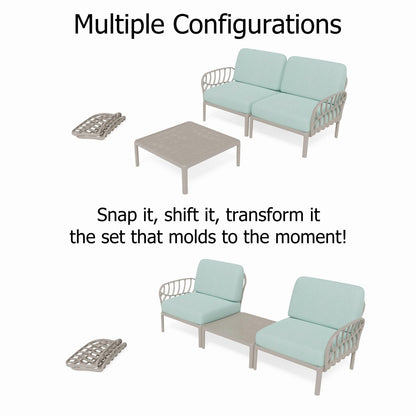 Multiple Configurations

Snap it, shift it, transform it the set that molds to the moment!